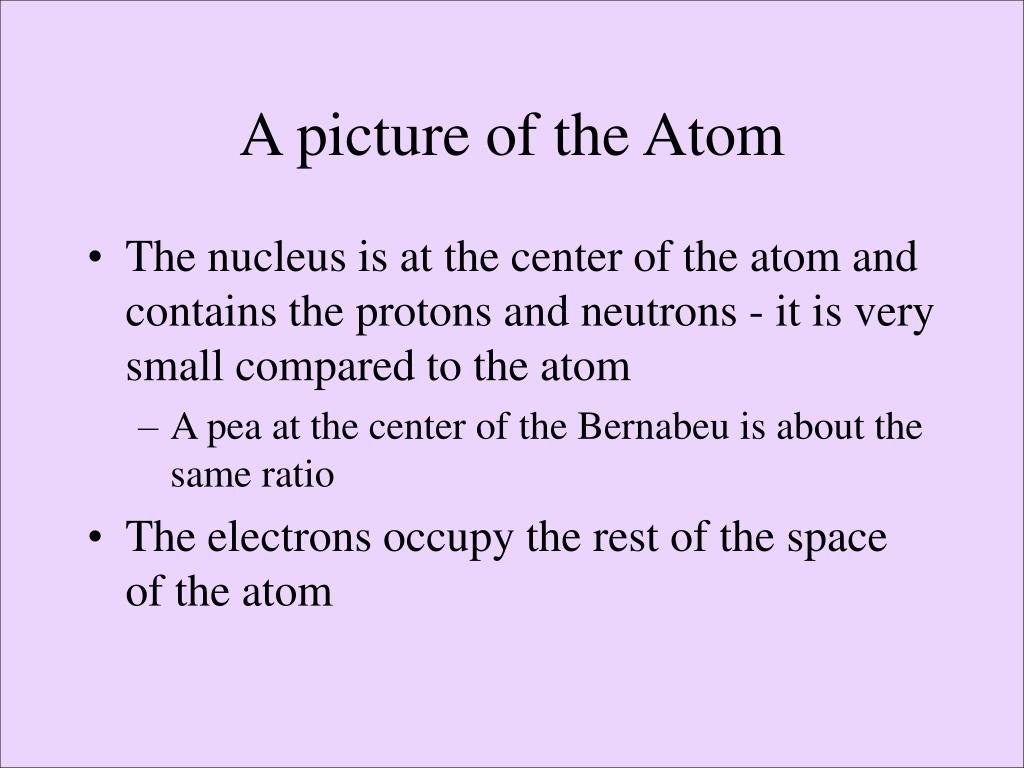 A picture of the Atom

• The nucleus is at the center of the atom and contains the protons and neutrons - it is very small compared to the atom

– A pea at the center of the Bernabeu is about the same ratio

• The electrons occupy the rest of the space of the atom